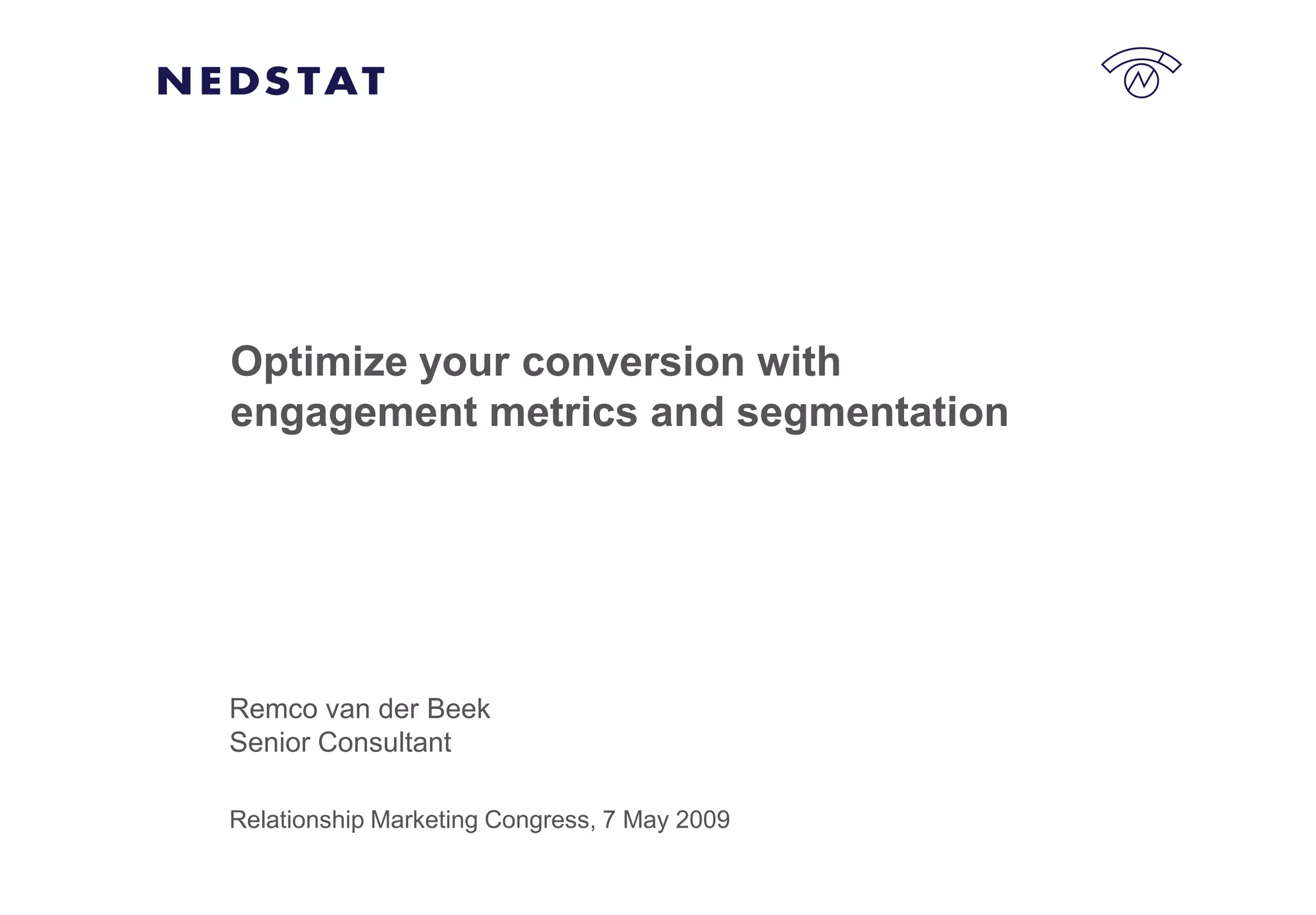 NEDSTAT

Optimize your conversion with engagement metrics and segmentation

Remco van der Beek
Senior Consultant

Relationship Marketing Congress, 7 May 2009